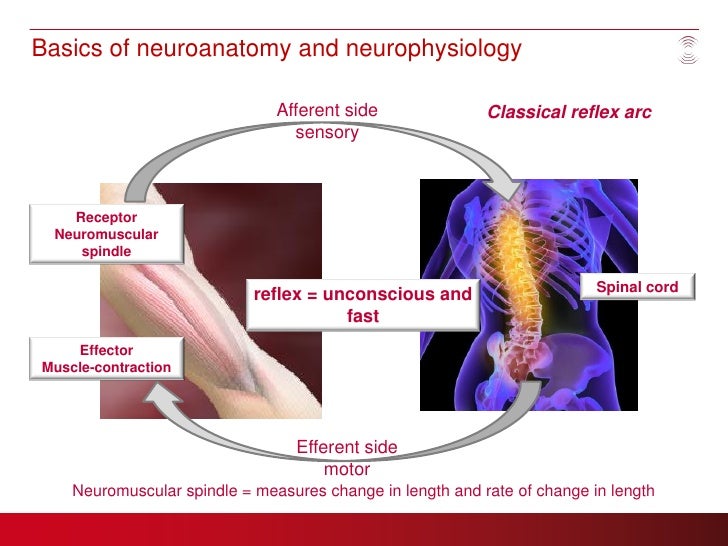 Basics of neuroanatomy and neurophysiology

Afferent side
sensory

Classical reflex arc

Receptor
Neuromuscular
spindle

reflex = unconscious and fast

Spinal cord

Effector
Muscle-contraction

Efferent side
motor

Neuromuscular spindle = measures change in length and rate of change in length